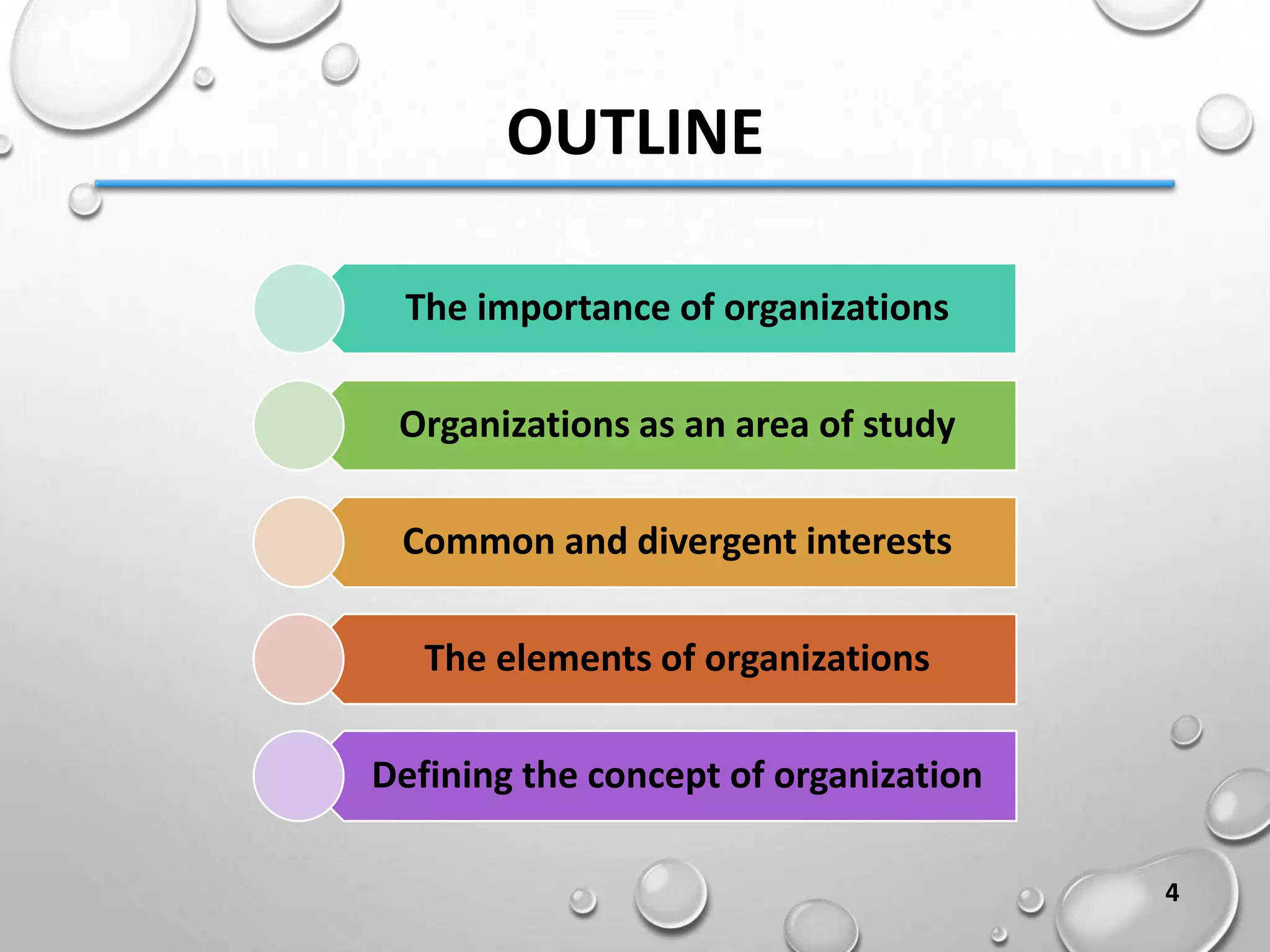 OUTLINE

The importance of organizations

Organizations as an area of study

Common and divergent interests

The elements of organizations

Defining the concept of organization

4